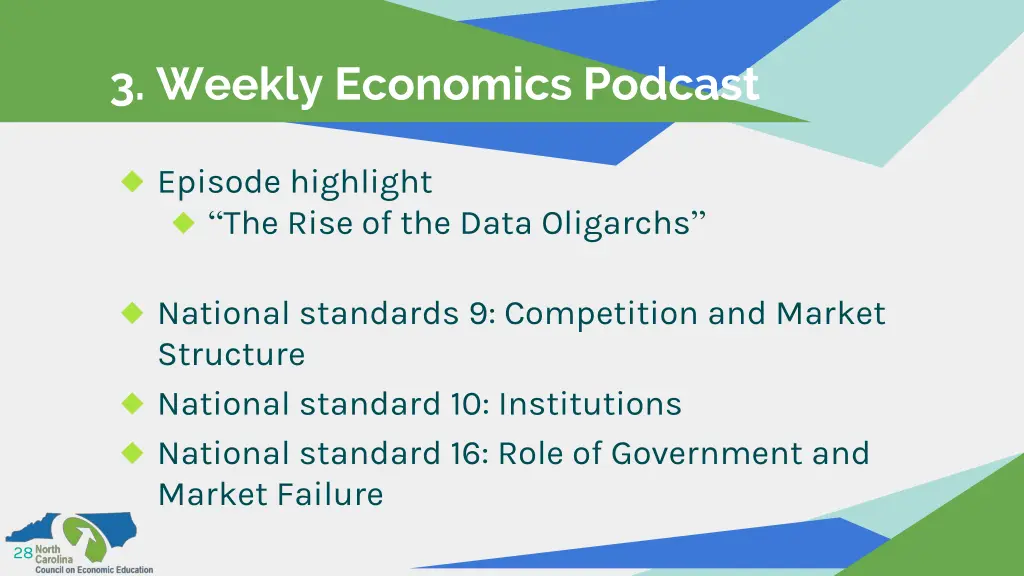 3. Weekly Economics Podcast

Episode highlight

“The Rise of the Data Oligarchs”

National standards 9: Competition and Market Structure

National standard 10: Institutions

National standard 16: Role of Government and Market Failure

28

North Carolina Council on Economic Education